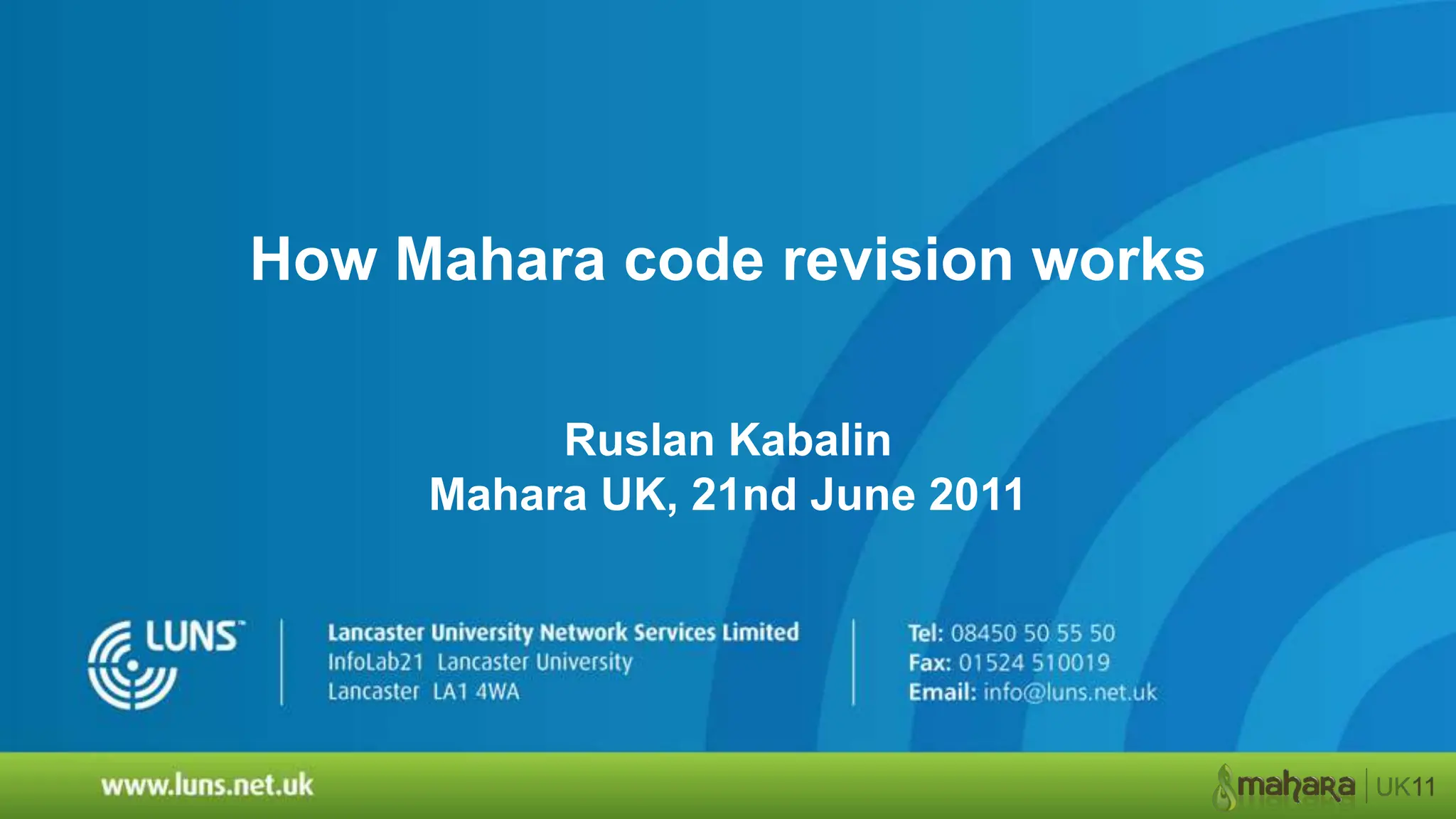 How Mahara code revision works

Ruslan Kabalin
Mahara UK, 21nd June 2011

LUNS™

Lancaster University Network Services Limited
InfoLab21 Lancaster University
Lancaster LA1 4WA

Tel: 08450 50 55 50
Fax: 01524 510019
Email: info@luns.net.uk

www.luns.net.uk

mahara UK11